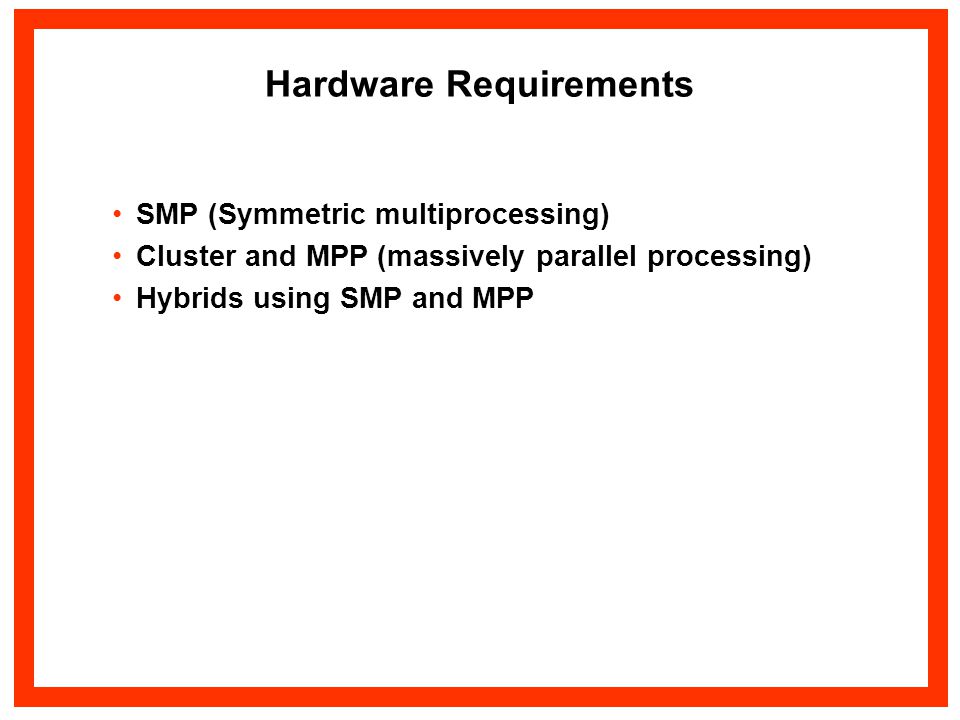 Hardware Requirements

• SMP (Symmetric multiprocessing)
• Cluster and MPP (massively parallel processing)
• Hybrids using SMP and MPP